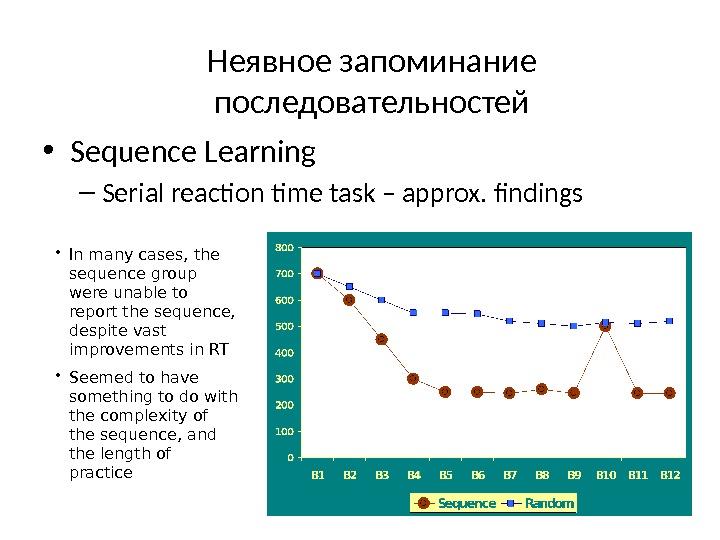 Неявное запоминание последовательностей

• Sequence Learning
– Serial reaction time task – approx. findings

• In many cases, the sequence group were unable to report the sequence, despite vast improvements in RT

• Seemed to have something to do with the complexity of the sequence, and the length of practice

800
700
600
500
400
300
200
100
0
B1 B2 B3 B4 B5 B6 B7 B8 B9 B10 B11 B12
Sequence Random